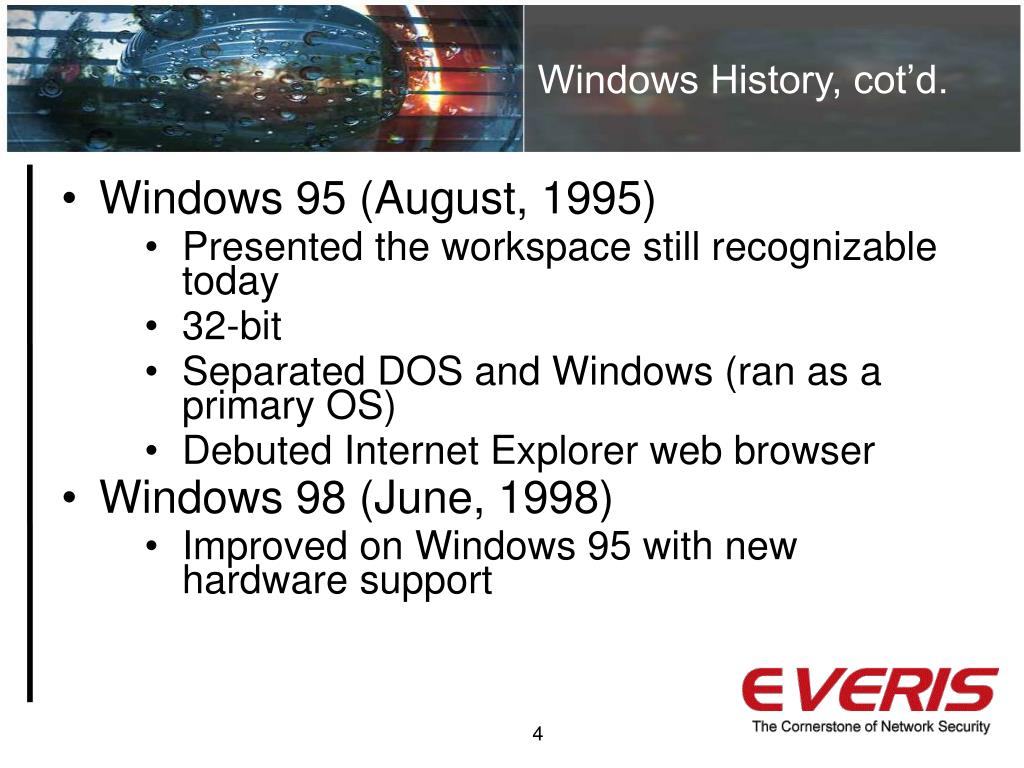 Windows History, cot’d.

• Windows 95 (August, 1995)
• Presented the workspace still recognizable today
• 32-bit
• Separated DOS and Windows (ran as a primary OS)
• Debuted Internet Explorer web browser
• Windows 98 (June, 1998)
• Improved on Windows 95 with new hardware support

EVERIS
The Cornerstone of Network Security

4